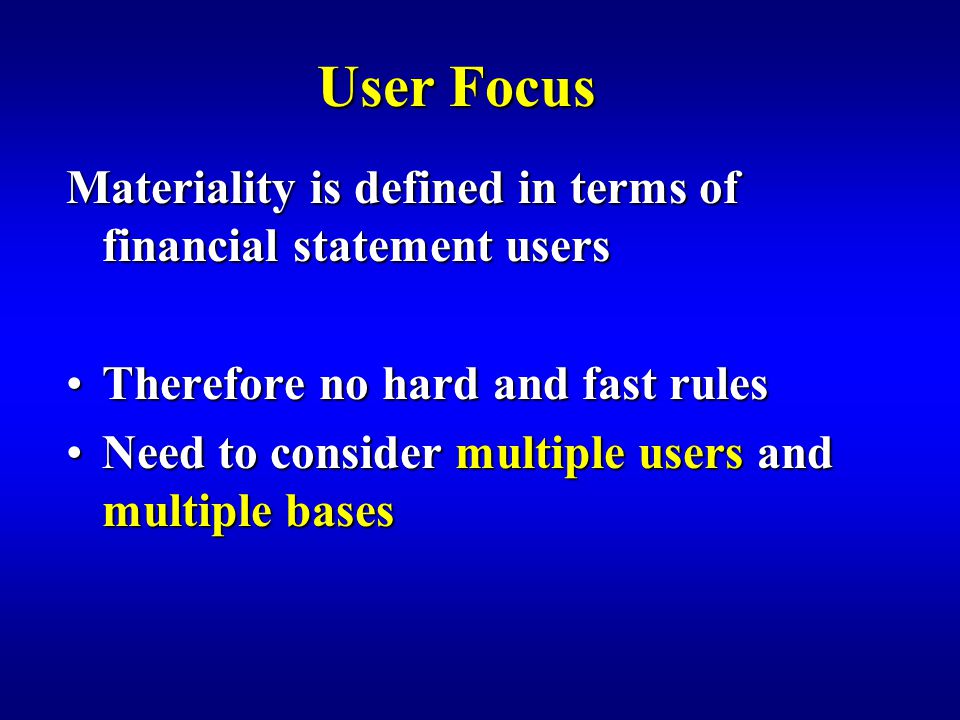 User Focus

Materiality is defined in terms of financial statement users

• Therefore no hard and fast rules
• Need to consider multiple users and multiple bases